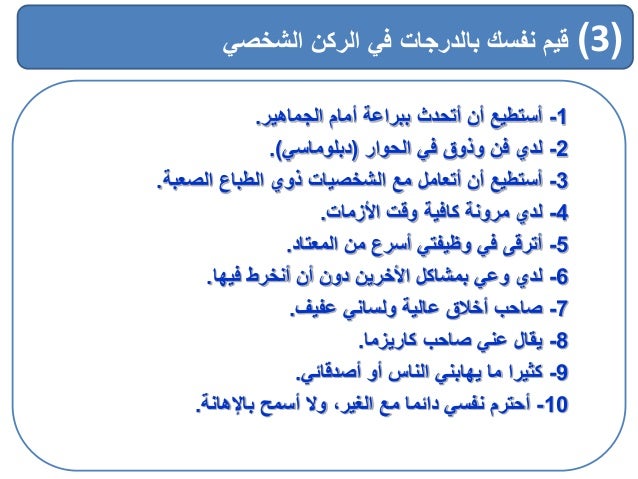 (3) قيم نفسك بالدرجات في الركن الشخصي

1- أستطيع أن أتحدث ببراعة أمام الجماهير.
2- لدي فن وذوق في الحوار (دبلوماسي).
3- أستطيع أن أتعامل مع الشخصيات ذوي الطباع الصعبة.
4- لدي مرونة كافية وقت الأزمات.
5- أترقى في وظيفتي أسرع من المعتاد.
6- لدي وعي بمشاكل الأخرين دون أن أنخرط فيها.
7- صاحب أخلاق عالية ولساني عفيف.
8- يقال عني صاحب كاريزما.
9- كثيرا ما يهابني الناس أو أصدقائي.
10- أحترم نفسي دائما مع الغير، ولا أسمح بالإهانة.